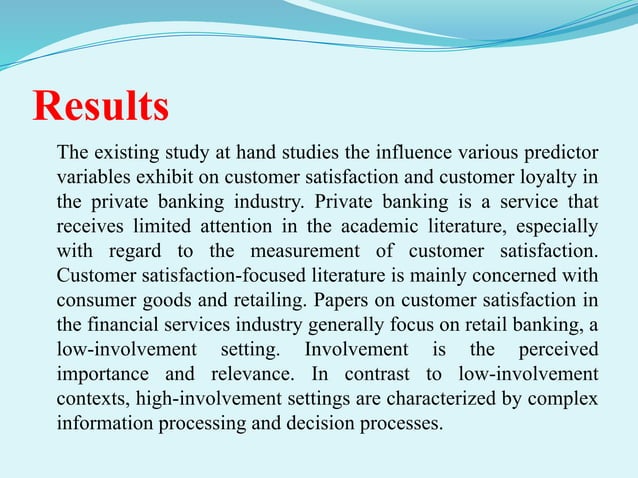 Results

The existing study at hand studies the influence various predictor variables exhibit on customer satisfaction and customer loyalty in the private banking industry. Private banking is a service that receives limited attention in the academic literature, especially with regard to the measurement of customer satisfaction. Customer satisfaction-focused literature is mainly concerned with consumer goods and retailing. Papers on customer satisfaction in the financial services industry generally focus on retail banking, a low-involvement setting. Involvement is the perceived importance and relevance. In contrast to low-involvement contexts, high-involvement settings are characterized by complex information processing and decision processes.